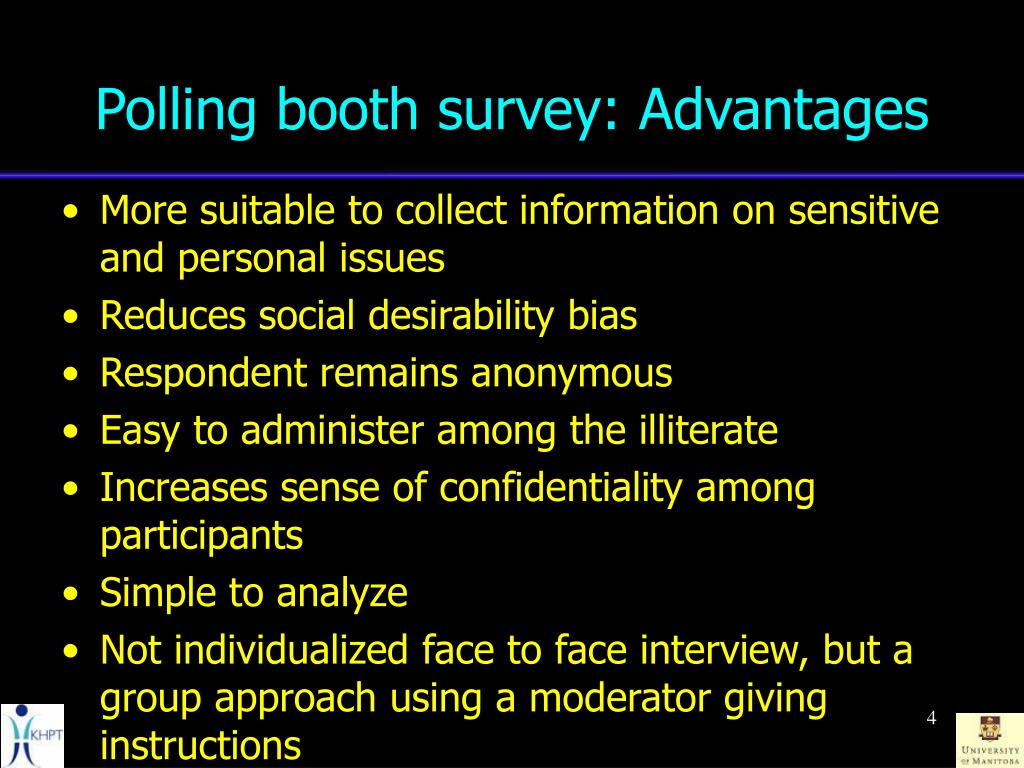 Polling booth survey: Advantages

• More suitable to collect information on sensitive and personal issues
• Reduces social desirability bias
• Respondent remains anonymous
• Easy to administer among the illiterate
• Increases sense of confidentiality among participants
• Simple to analyze
• Not individualized face to face interview, but a group approach using a moderator giving instructions

KHPT

4

UNIVERSITY OF MANITOBA